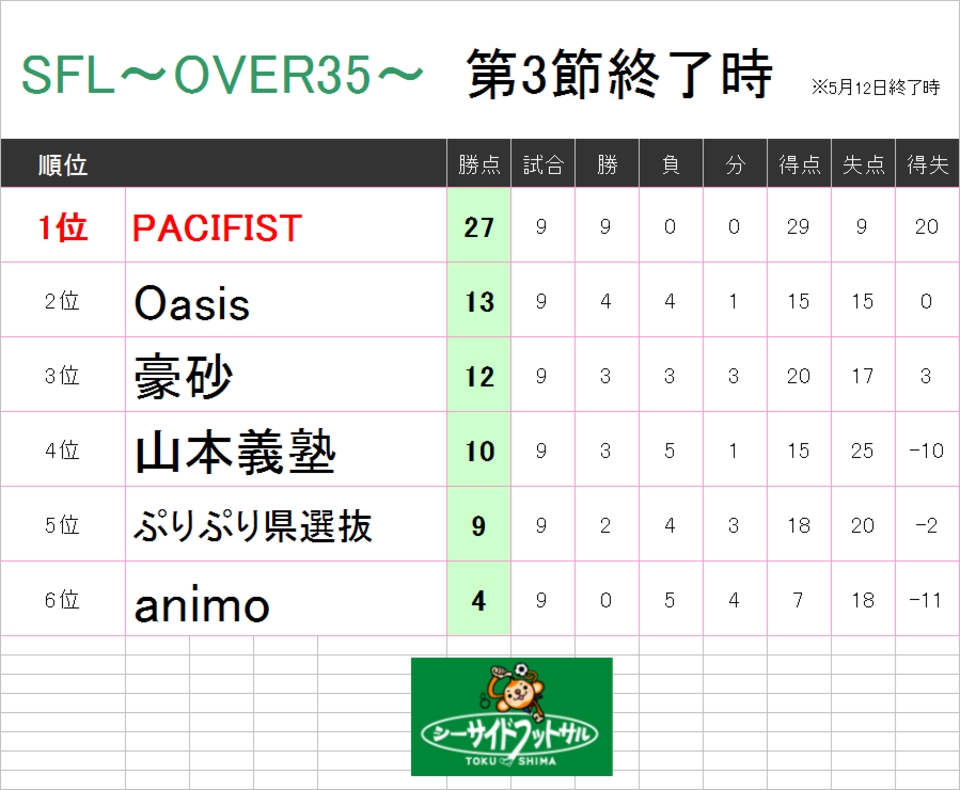 SFL～OVER35～　第3節終了時　※5月12日終了時

| 順位 | | 勝点 | 試合 | 勝 | 負 | 分 | 得点 | 失点 | 得失 |
|---|---|---|---|---|---|---|---|---|---|
| 1位 | PACIFIST | 27 | 9 | 9 | 0 | 0 | 29 | 9 | 20 |
| 2位 | Oasis | 13 | 9 | 4 | 4 | 1 | 15 | 15 | 0 |
| 3位 | 豪砂 | 12 | 9 | 3 | 3 | 3 | 20 | 17 | 3 |
| 4位 | 山本義塾 | 10 | 9 | 3 | 5 | 1 | 15 | 25 | -10 |
| 5位 | ぷりぷり県選抜 | 9 | 9 | 2 | 4 | 3 | 18 | 20 | -2 |
| 6位 | animo | 4 | 9 | 0 | 5 | 4 | 7 | 18 | -11 |

シーサイドフットサル
TOKU SHIMA